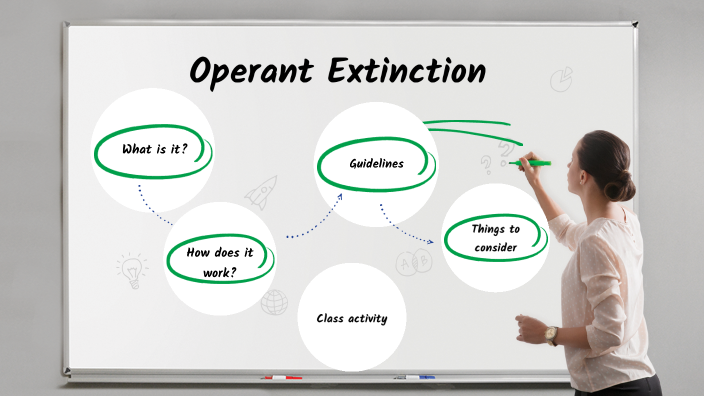 Operant Extinction

What is it?

How does it work?

Guidelines

Things to consider

Class activity